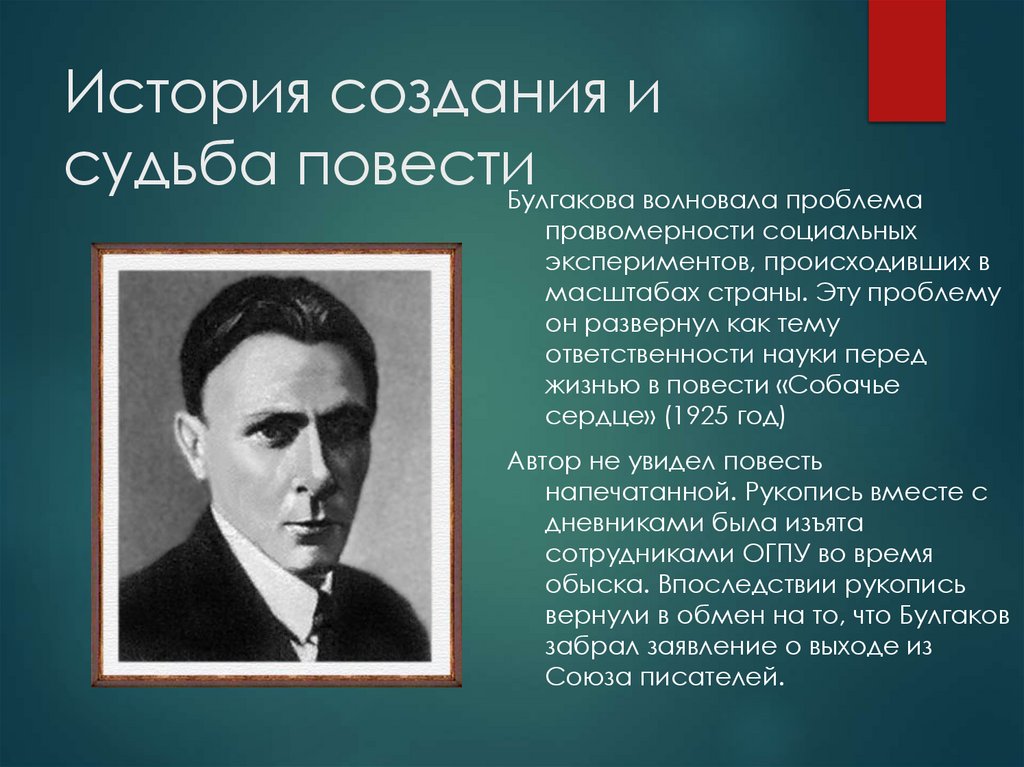 История создания и судьба повести

Булгакова волновала проблема правомерности социальных экспериментов, происходивших в масштабах страны. Эту проблему он развернул как тему ответственности науки перед жизнью в повести «Собачье сердце» (1925 год)

Автор не увидел повесть напечатанной. Рукопись вместе с дневниками была изъята сотрудниками ОГПУ во время обыска. Впоследствии рукопись вернули в обмен на то, что Булгаков забрал заявление о выходе из Союза писателей.